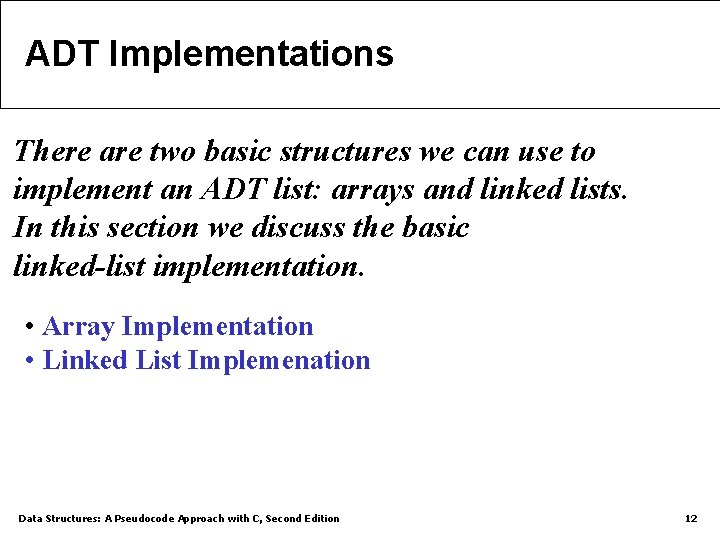 ADT Implementations

There are two basic structures we can use to implement an ADT list: arrays and linked lists. In this section we discuss the basic linked-list implementation.

• Array Implementation
• Linked List Implemenation

Data Structures: A Pseudocode Approach with C, Second Edition

12